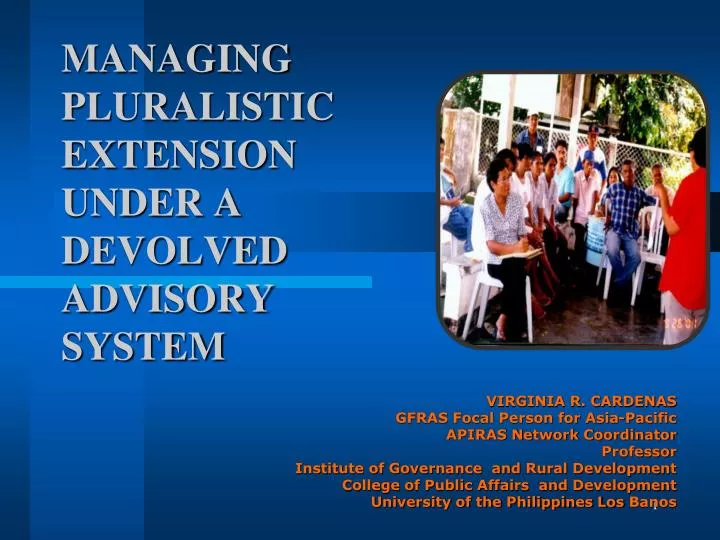 MANAGING PLURALISTIC EXTENSION UNDER A DEVOLVED ADVISORY SYSTEM

VIRGINIA R. CARDENAS
GFRAS Focal Person for Asia-Pacific
APIRAS Network Coordinator
Professor
Institute of Governance and Rural Development
College of Public Affairs and Development
University of the Philippines Los Banos

1